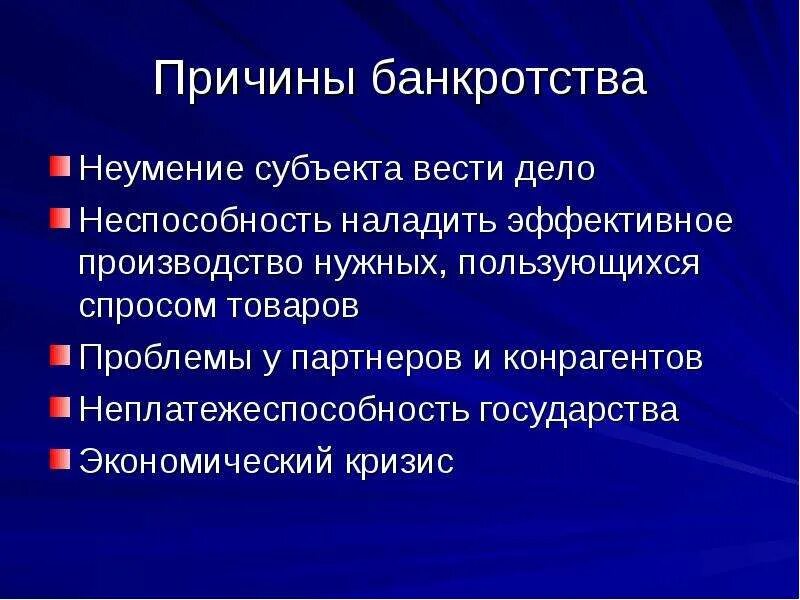 Причины банкротства

Неумение субъекта вести дело

Неспособность наладить эффективное производство нужных, пользующихся спросом товаров

Проблемы у партнеров и конрагентов

Неплатежеспособность государства

Экономический кризис